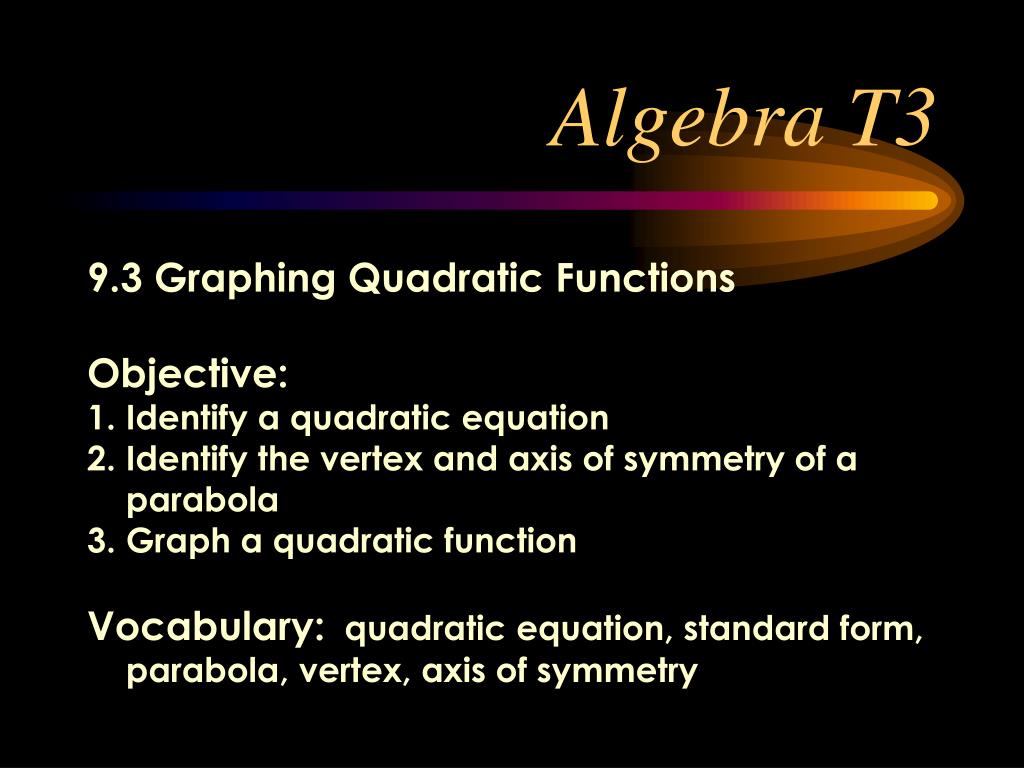 Algebra T3

9.3 Graphing Quadratic Functions

Objective:
1. Identify a quadratic equation
2. Identify the vertex and axis of symmetry of a parabola
3. Graph a quadratic function

Vocabulary: quadratic equation, standard form, parabola, vertex, axis of symmetry